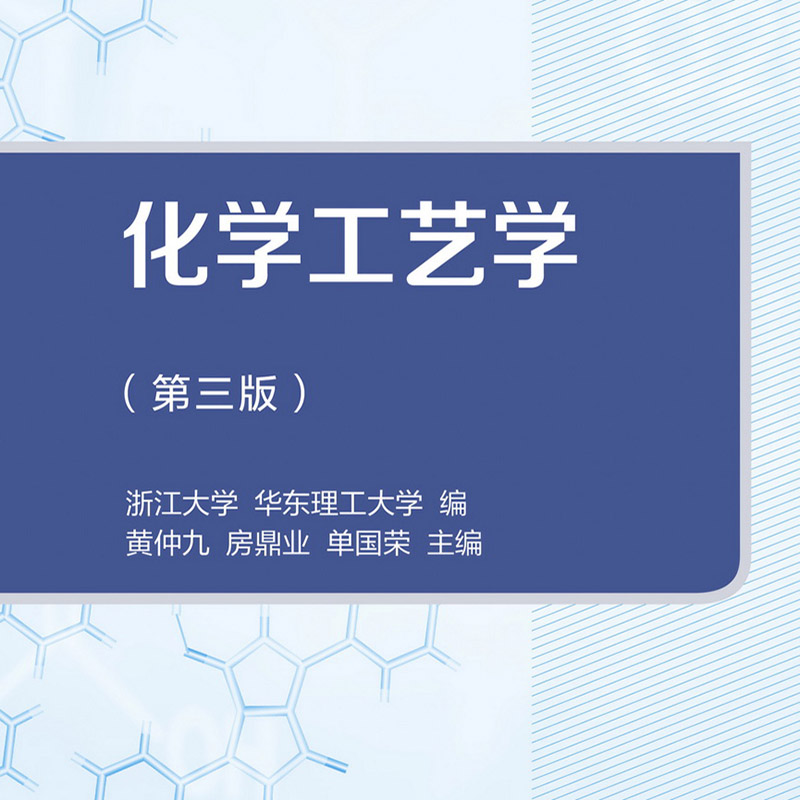 化学工艺学

（第三版）

浙江大学 华东理工大学 编
黄仲九 房鼎业 单国荣 主编